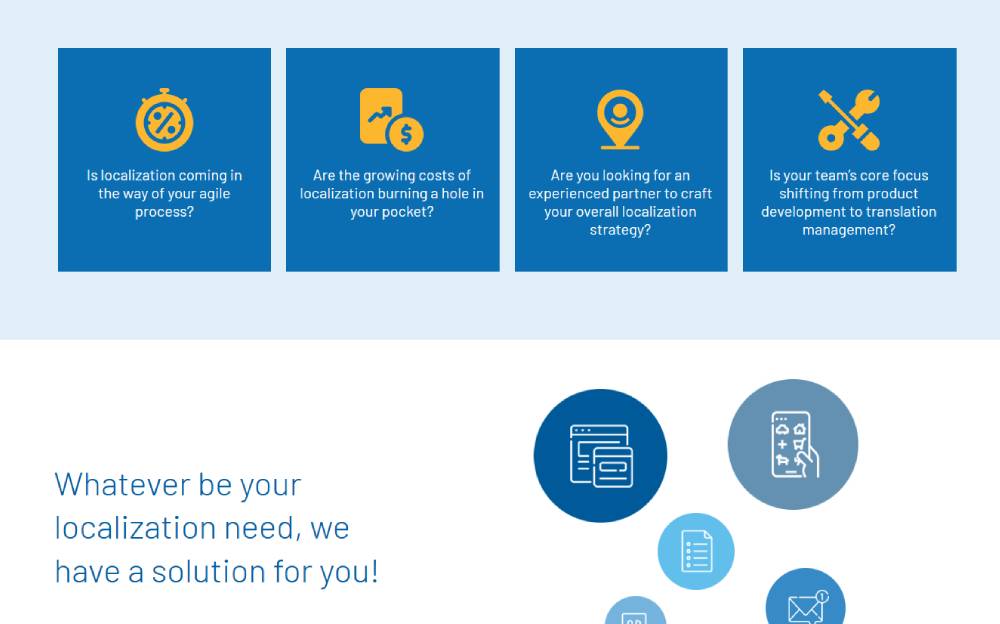 Is localization coming in the way of your agile process?

Are the growing costs of localization burning a hole in your pocket?

Are you looking for an experienced partner to craft your overall localization strategy?

Is your team's core focus shifting from product development to translation management?

Whatever be your localization need, we have a solution for you!